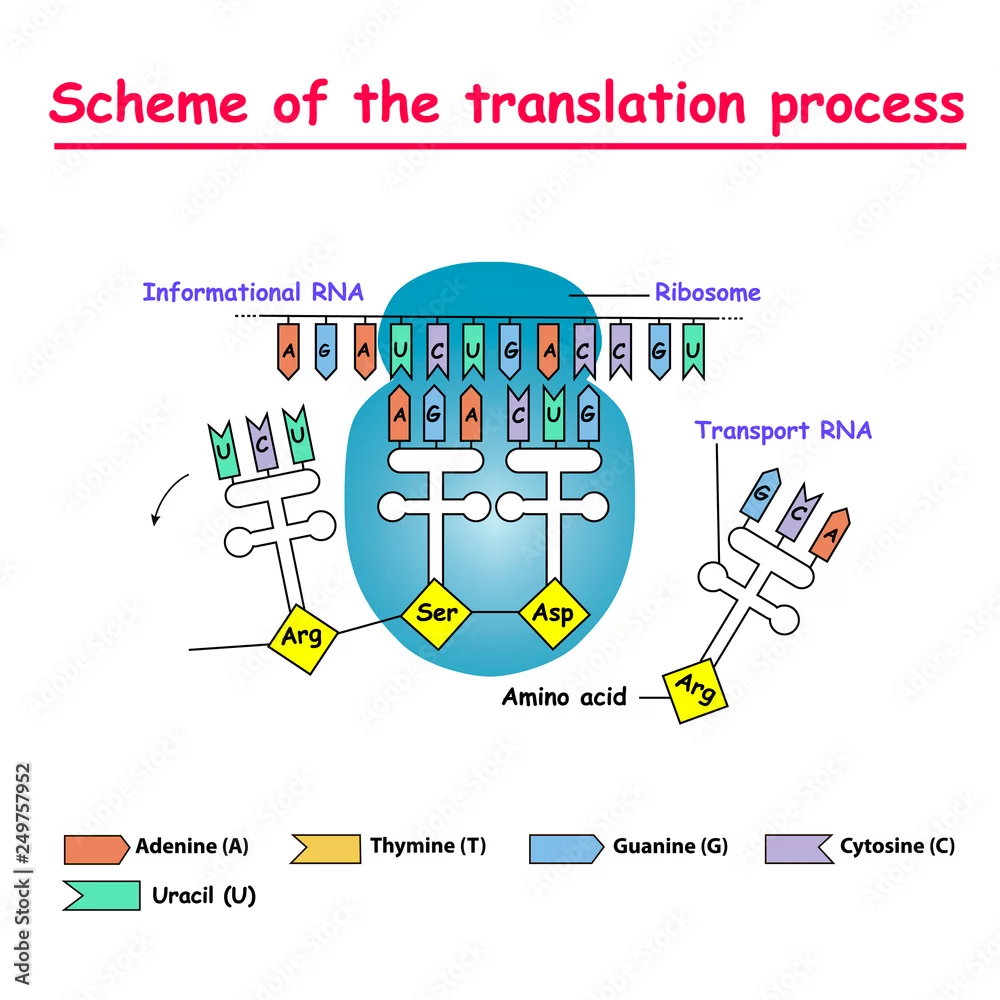 Scheme of the translation process

Informational RNA

Ribosome

A G A U C U G A C C G U

A G A

C U G

U C U

Transport RNA

G C A

Arg

Ser

Asp

Amino acid

Arg

Adenine (A)

Thymine (T)

Guanine (G)

Cytosine (C)

Uracil (U)

Adobe Stock | #249757952